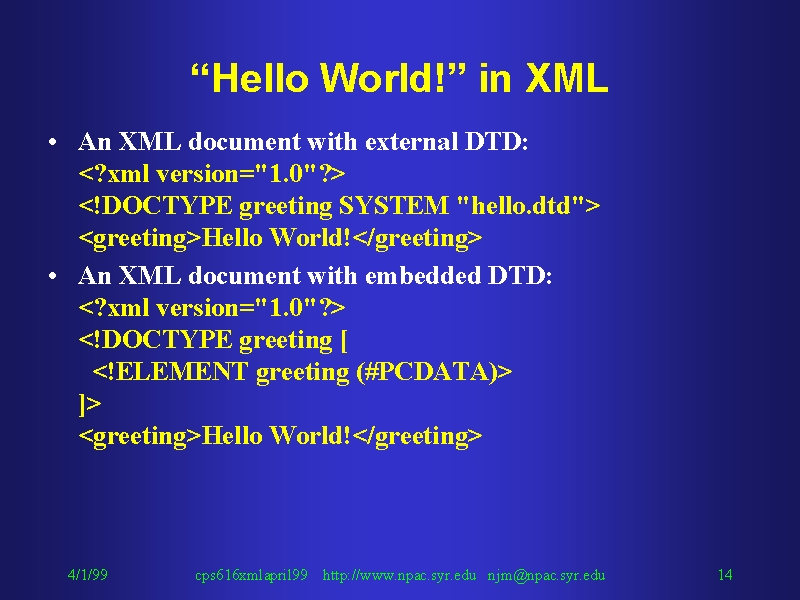 “Hello World!” in XML

• An XML document with external DTD:
<?xml version="1.0"?>
<!DOCTYPE greeting SYSTEM "hello.dtd">
<greeting>Hello World!</greeting>

• An XML document with embedded DTD:
<?xml version="1.0"?>
<!DOCTYPE greeting [
<!ELEMENT greeting (#PCDATA)>
]>
<greeting>Hello World!</greeting>

4/1/99 cps616xmlapril99 http://www.npac.syr.edu njm@npac.syr.edu 14